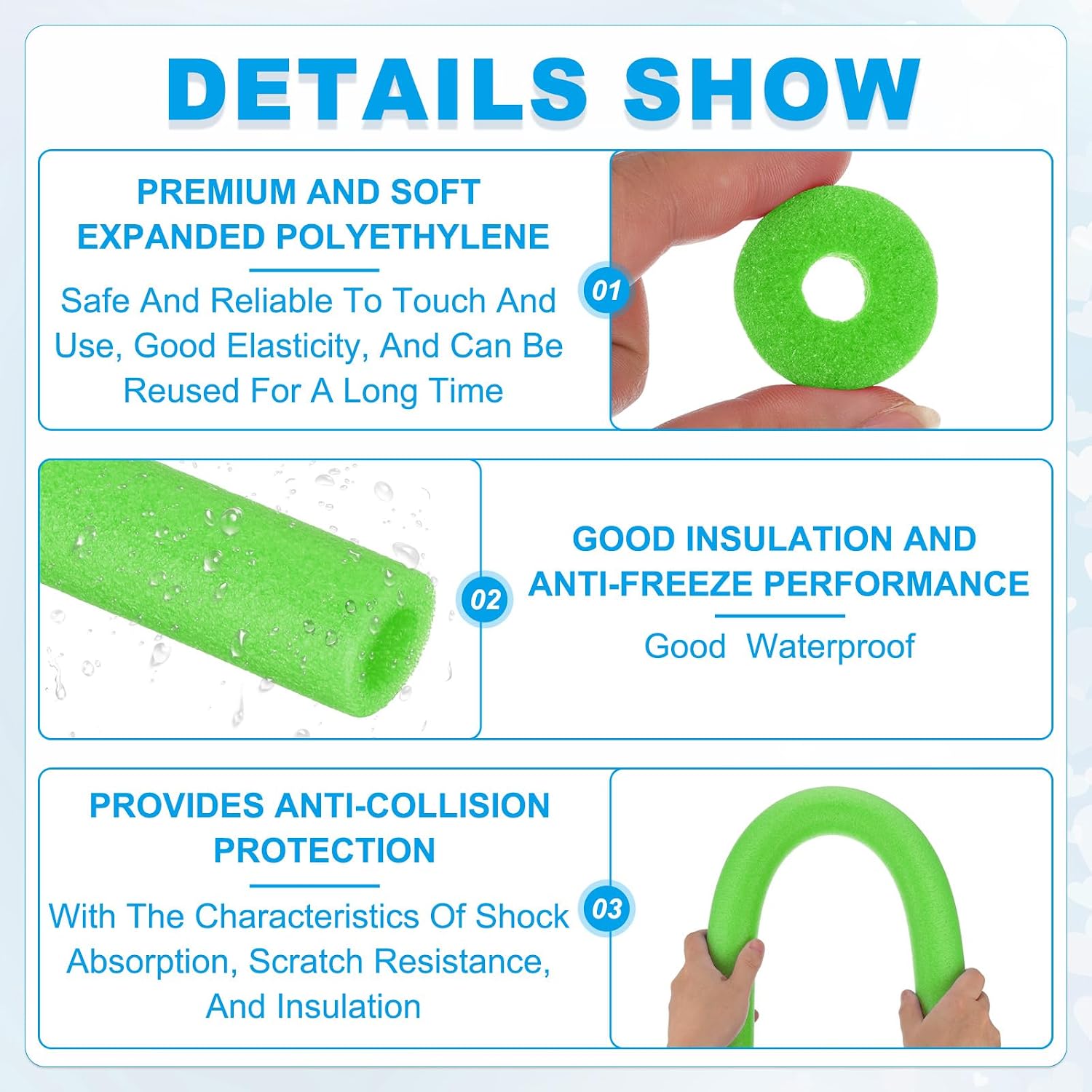 DETAILS SHOW

PREMIUM AND SOFT EXPANDED POLYETHYLENE

Safe And Reliable To Touch And Use, Good Elasticity, And Can Be Reused For A Long Time

01

02

GOOD INSULATION AND ANTI-FREEZE PERFORMANCE

Good Waterproof

PROVIDES ANTI-COLLISION PROTECTION

With The Characteristics Of Shock Absorption, Scratch Resistance, And Insulation

03